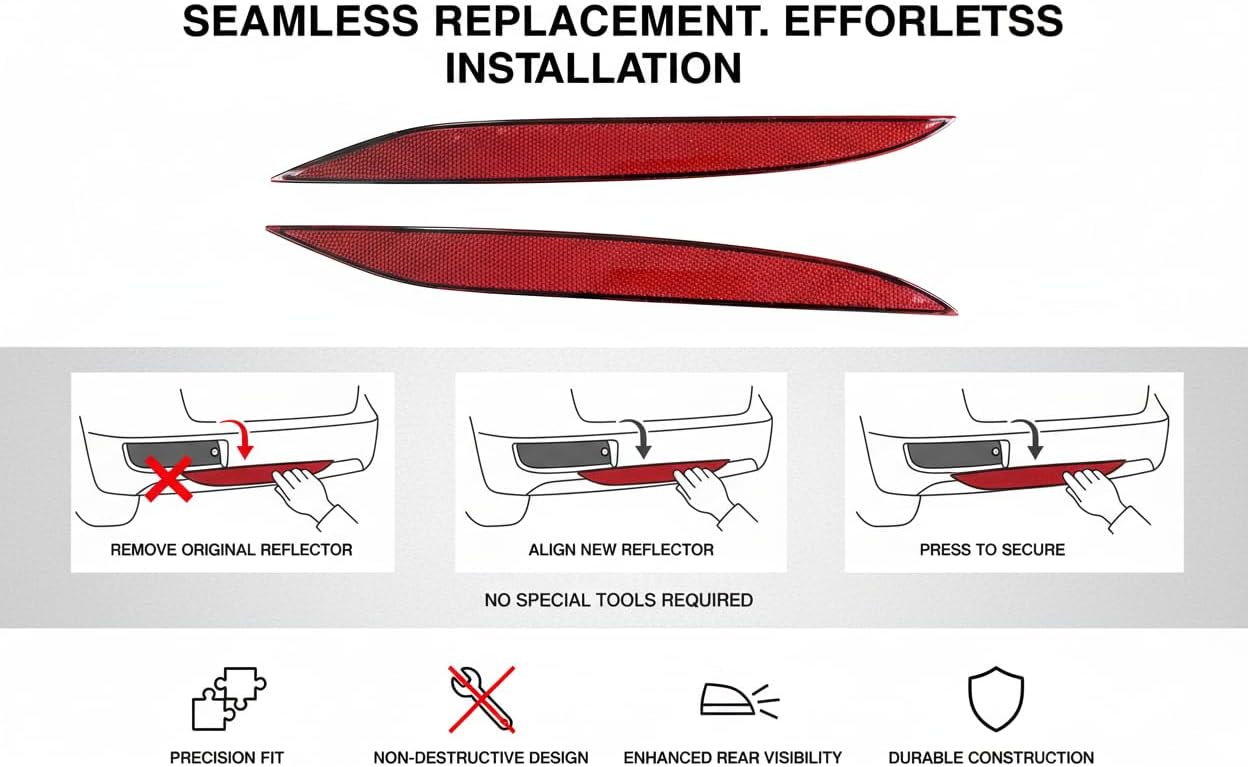 SEAMLESS REPLACEMENT. EFFORLETSS INSTALLATION

REMOVE ORIGINAL REFLECTOR

ALIGN NEW REFLECTOR

PRESS TO SECURE

NO SPECIAL TOOLS REQUIRED

PRECISION FIT

NON-DESTRUCTIVE DESIGN

ENHANCED REAR VISIBILITY

DURABLE CONSTRUCTION